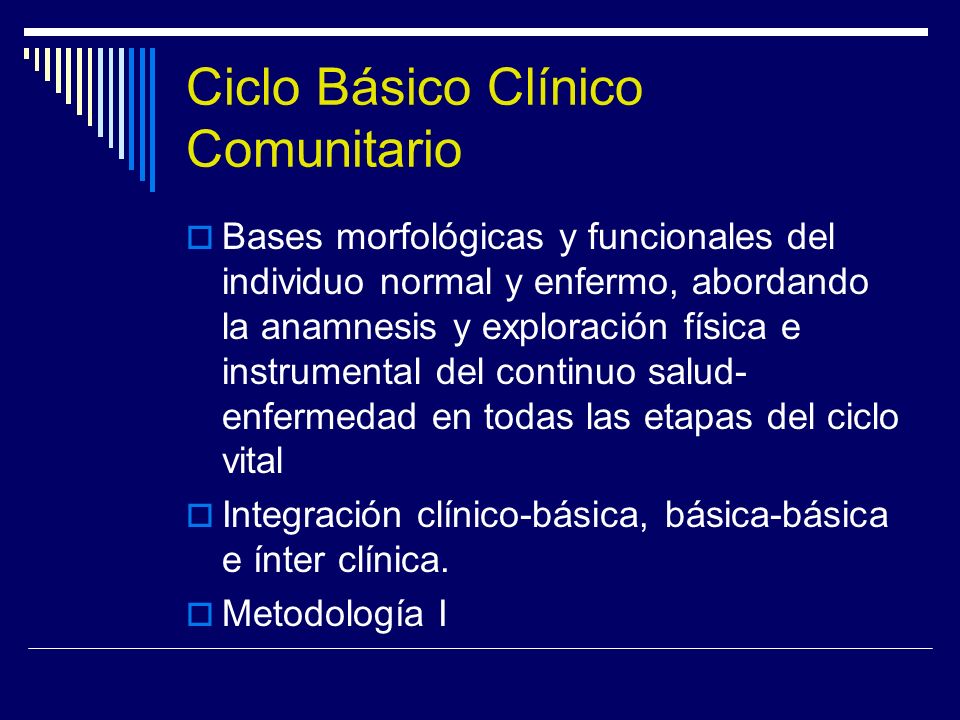 Ciclo Básico Clínico Comunitario

Bases morfológicas y funcionales del individuo normal y enfermo, abordando la anamnesis y exploración física e instrumental del continuo salud-enfermedad en todas las etapas del ciclo vital

Integración clínico-básica, básica-básica e ínter clínica.

Metodología I